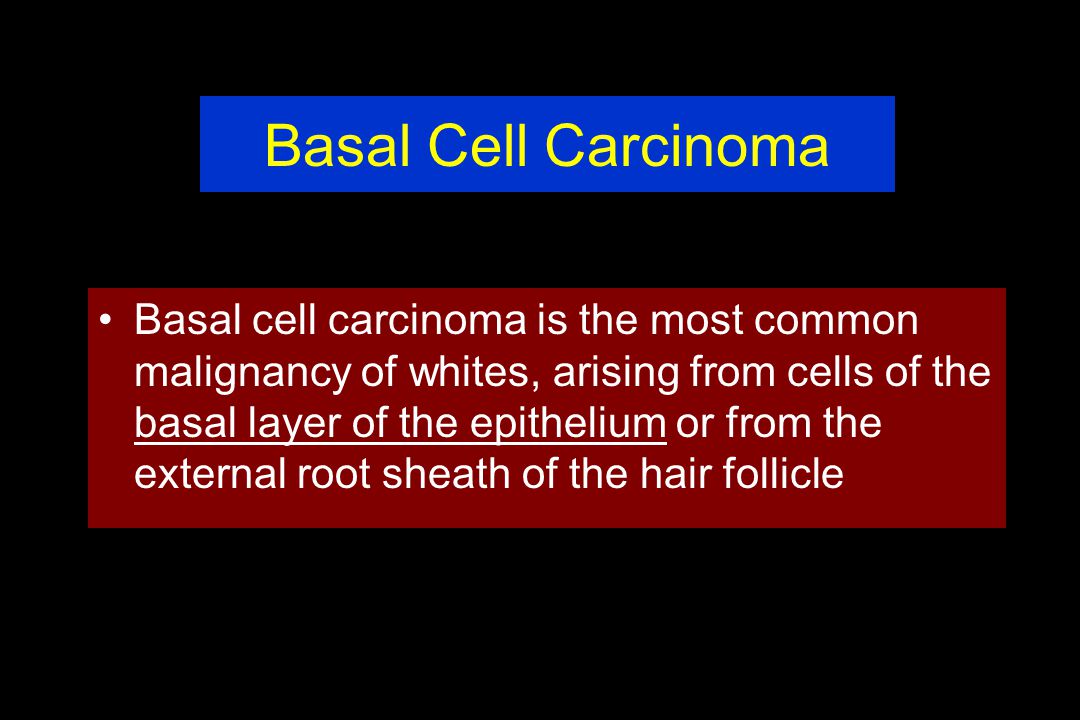 Basal Cell Carcinoma

• Basal cell carcinoma is the most common malignancy of whites, arising from cells of the basal layer of the epithelium or from the external root sheath of the hair follicle